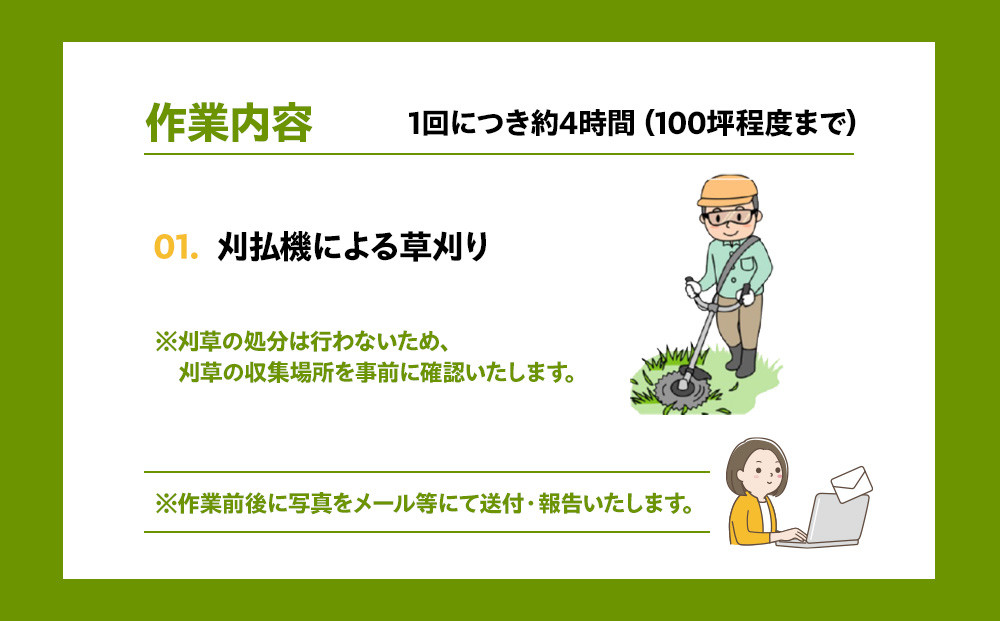 作業内容

1回につき約4時間（100坪程度まで）

01. 刈払機による草刈り

※刈草の処分は行わないため、
刈草の収集場所を事前に確認いたします。

※作業前後に写真をメール等にて送付・報告いたします。